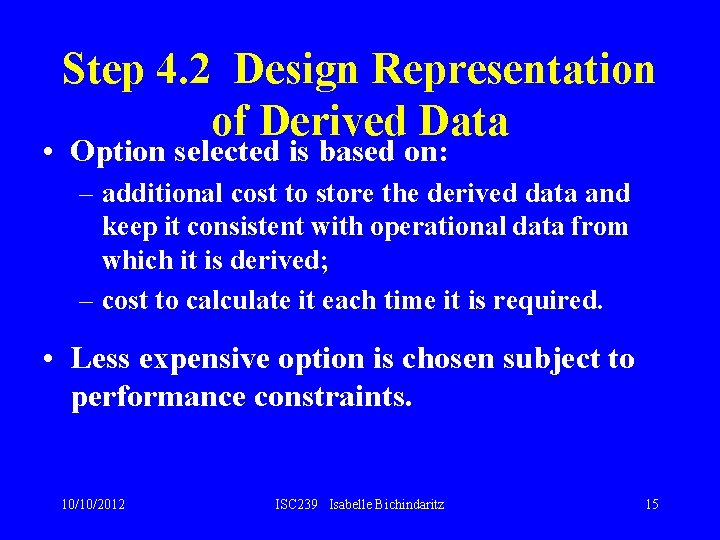 Step 4.2 Design Representation of Derived Data

• Option selected is based on:
– additional cost to store the derived data and keep it consistent with operational data from which it is derived;
– cost to calculate it each time it is required.

• Less expensive option is chosen subject to performance constraints.

10/10/2012

ISC239 Isabelle Bichindaritz

15